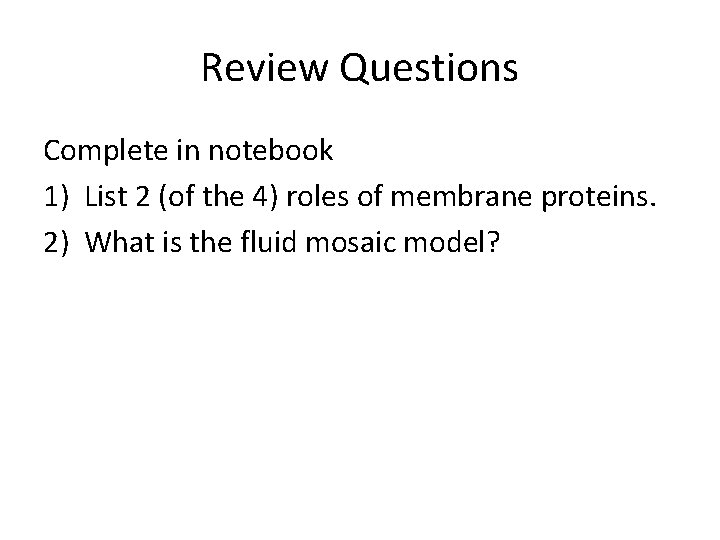 Review Questions

Complete in notebook

1) List 2 (of the 4) roles of membrane proteins.

2) What is the fluid mosaic model?